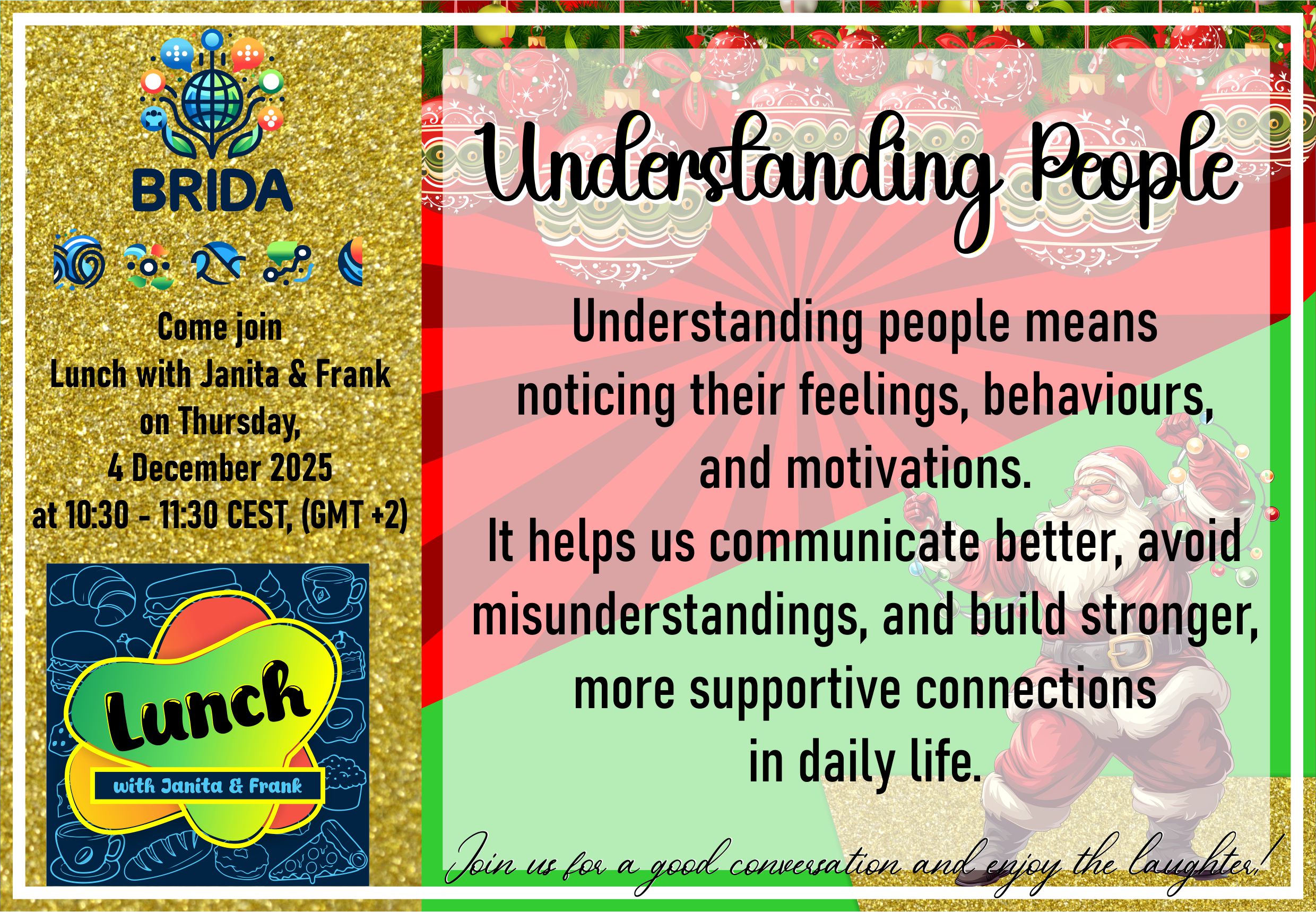 BRIDA

Come join
Lunch with Janita & Frank
on Thursday,
4 December 2025
at 10:30 - 11:30 CEST, (GMT +2)

Lunch
with Janita & Frank

Understanding People

Understanding people means noticing their feelings, behaviours, and motivations.
It helps us communicate better, avoid misunderstandings, and build stronger, more supportive connections in daily life.

Join us for a good conversation and enjoy the laughter!